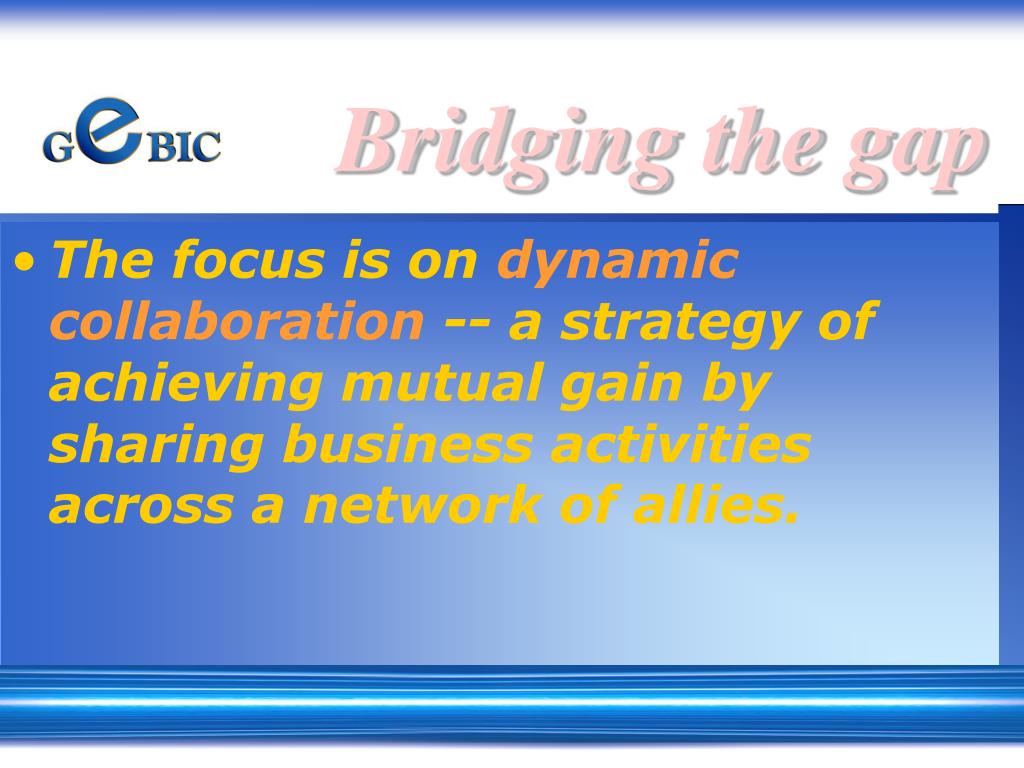 GeBIC

Bridging the gap

• The focus is on dynamic collaboration -- a strategy of achieving mutual gain by sharing business activities across a network of allies.